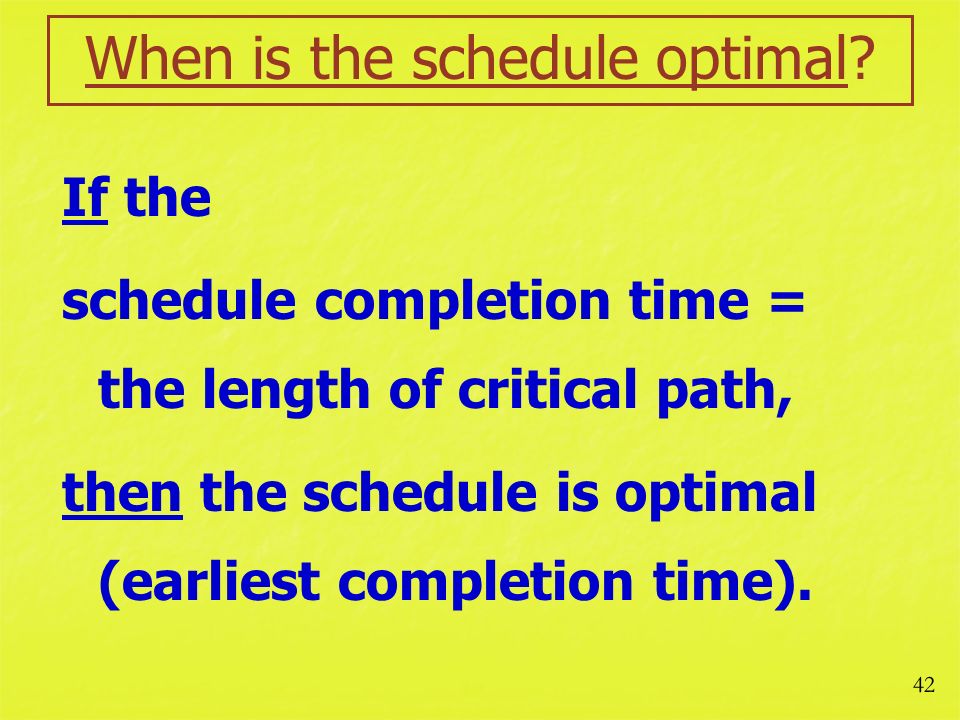 When is the schedule optimal?

If the

schedule completion time = the length of critical path,

then the schedule is optimal (earliest completion time).

42